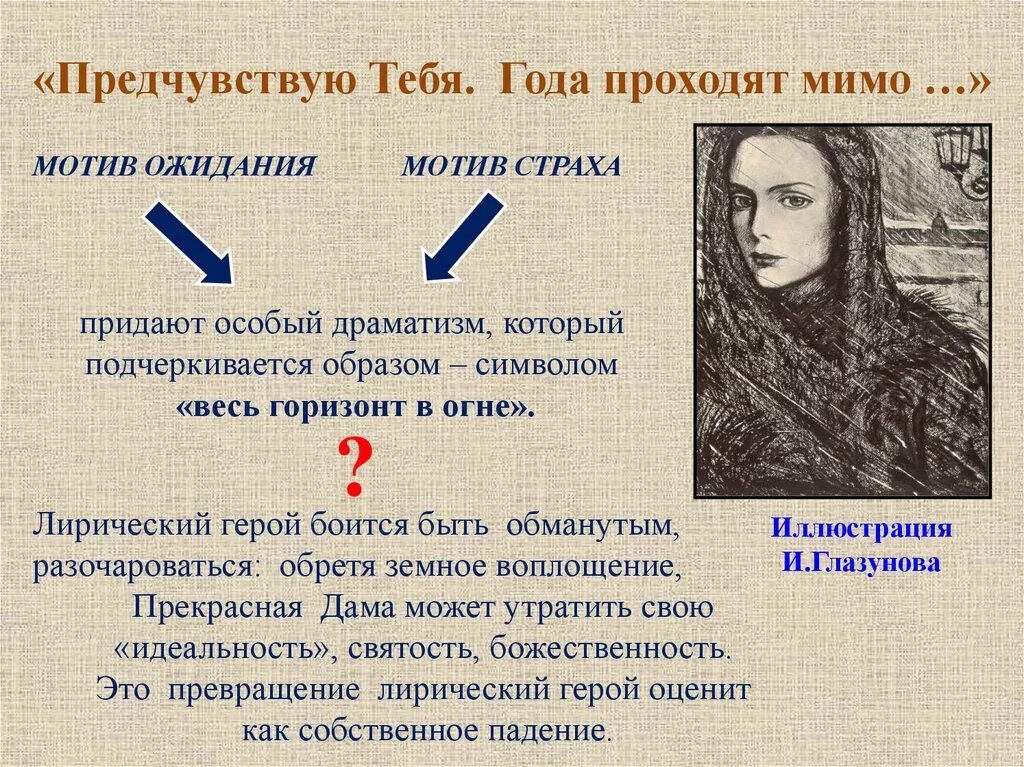 «Предчувствую Тебя. Года проходят мимо …»

МОТИВ ОЖИДАНИЯ

МОТИВ СТРАХА

придают особый драматизм, который подчеркивается образом – символом «весь горизонт в огне».

?

Лирический герой боится быть обманутым, разочароваться: обретя земное воплощение, Прекрасная Дама может утратить свою «идеальность», святость, божественность. Это превращение лирический герой оценит как собственное падение.

Иллюстрация И.Глазунова